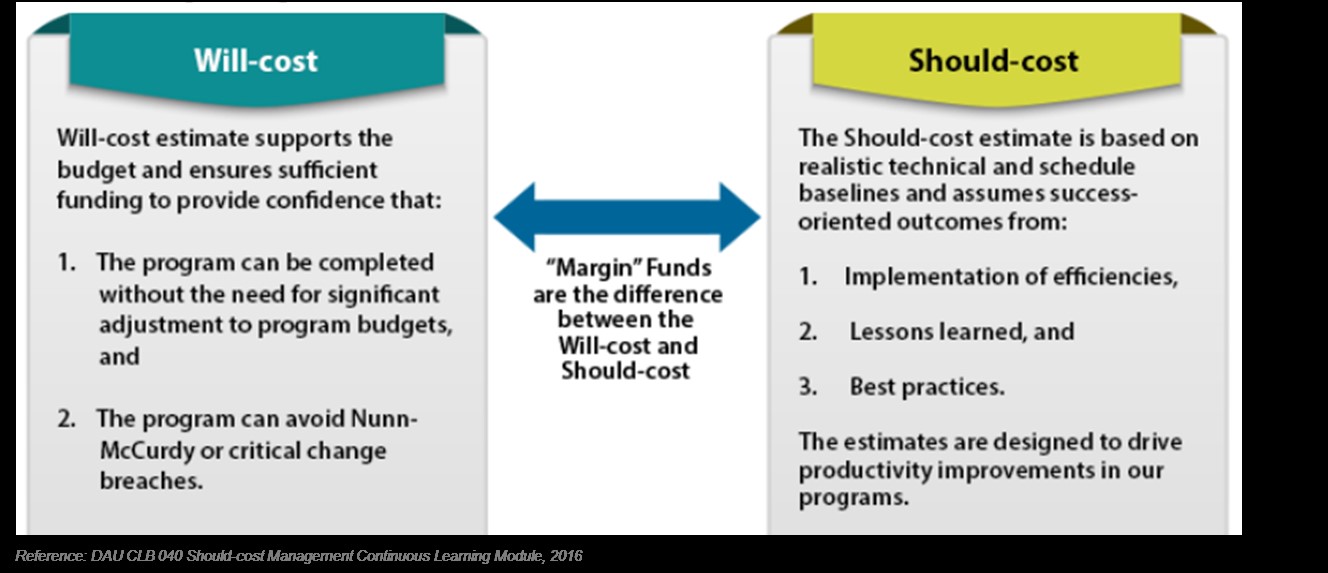 Will-cost

Will-cost estimate supports the budget and ensures sufficient funding to provide confidence that:

1. The program can be completed without the need for significant adjustment to program budgets, and

2. The program can avoid Nunn-McCurdy or critical change breaches.

"Margin" Funds are the difference between the Will-cost and Should-cost

Should-cost

The Should-cost estimate is based on realistic technical and schedule baselines and assumes success-oriented outcomes from:

1. Implementation of efficiencies,

2. Lessons learned, and

3. Best practices.

The estimates are designed to drive productivity improvements in our programs.

Reference: DAU CLB 040 Should-cost Management Continuous Learning Module, 2016